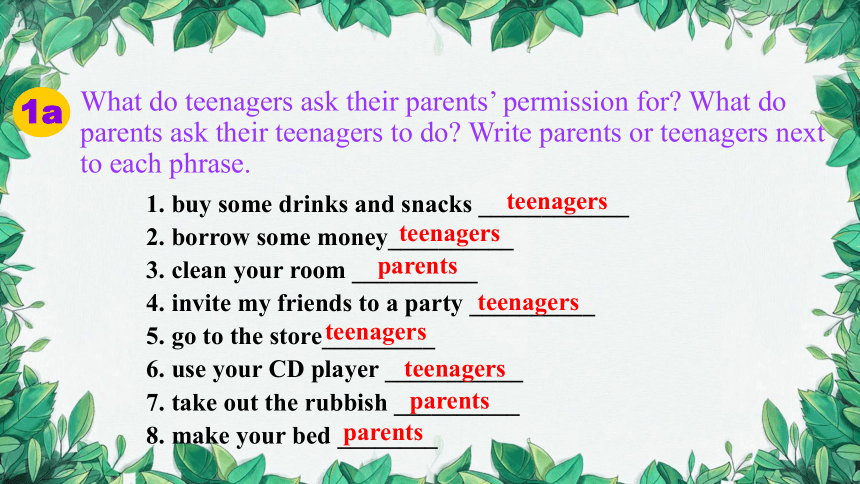 1a What do teenagers ask their parents' permission for? What do parents ask their teenagers to do? Write parents or teenagers next to each phrase.

1. buy some drinks and snacks teenagers
2. borrow some money teenagers
3. clean your room parents
4. invite my friends to a party teenagers
5. go to the store teenagers
6. use your CD player teenagers
7. take out the rubbish parents
8. make your bed parents